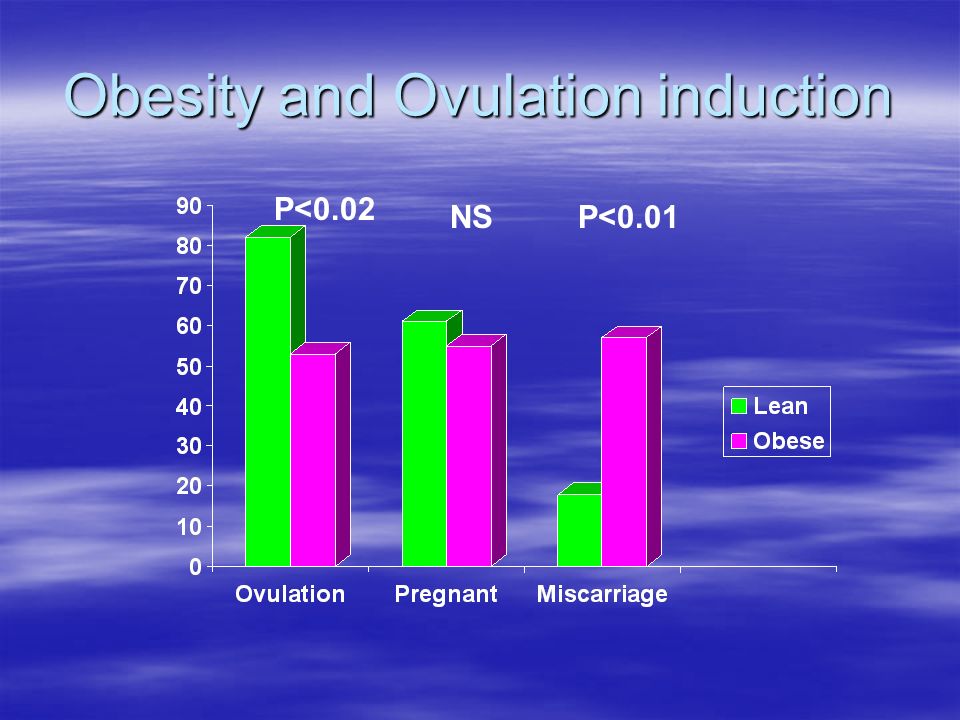 Obesity and Ovulation induction

P<0.02 NS P<0.01

90
80
70
60
50
40
30
20
10
0

Ovulation Pregnant Miscarriage

Lean
Obese